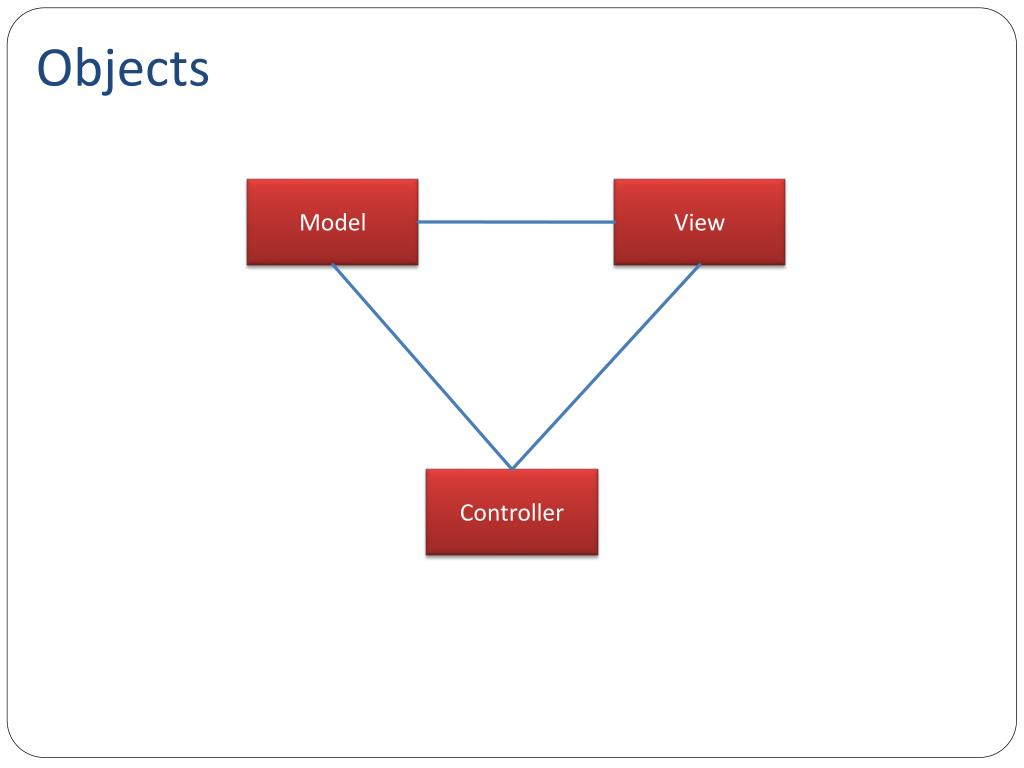 Objects

Model

View

Controller